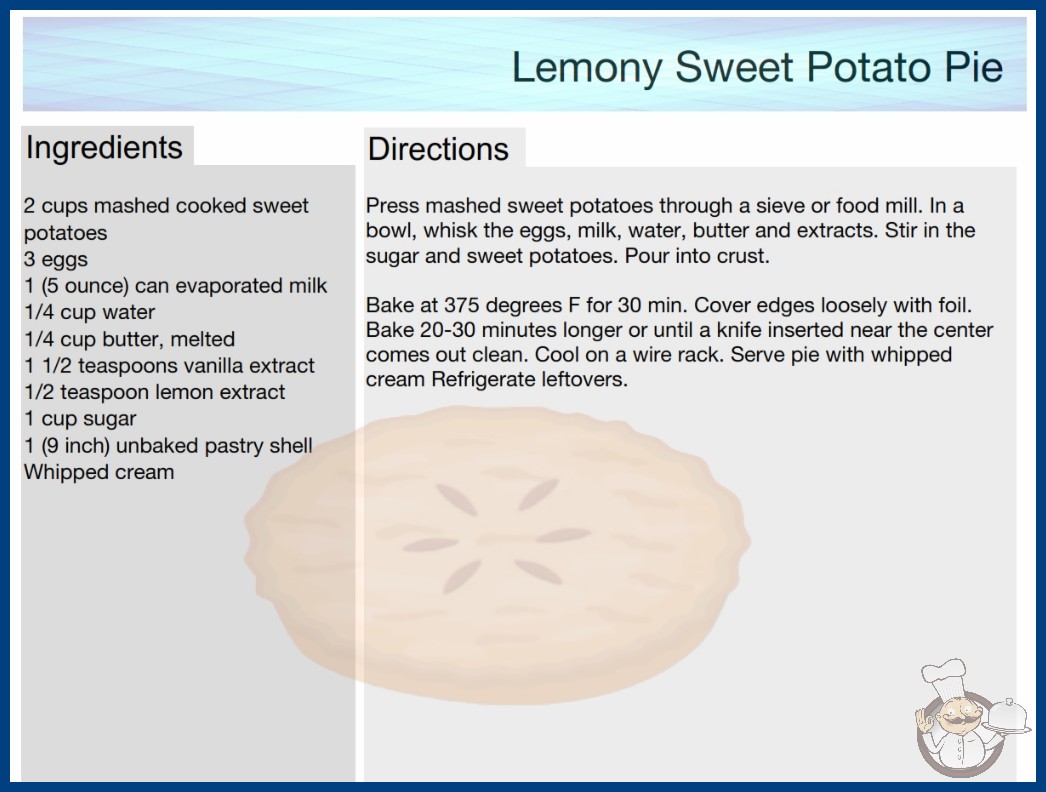 Lemony Sweet Potato Pie

Ingredients

2 cups mashed cooked sweet potatoes
3 eggs
1 (5 ounce) can evaporated milk
1/4 cup water
1/4 cup butter, melted
1 1/2 teaspoons vanilla extract
1/2 teaspoon lemon extract
1 cup sugar
1 (9 inch) unbaked pastry shell
Whipped cream

Directions

Press mashed sweet potatoes through a sieve or food mill. In a bowl, whisk the eggs, milk, water, butter and extracts. Stir in the sugar and sweet potatoes. Pour into crust.

Bake at 375 degrees F for 30 min. Cover edges loosely with foil. Bake 20-30 minutes longer or until a knife inserted near the center comes out clean. Cool on a wire rack. Serve pie with whipped cream Refrigerate leftovers.